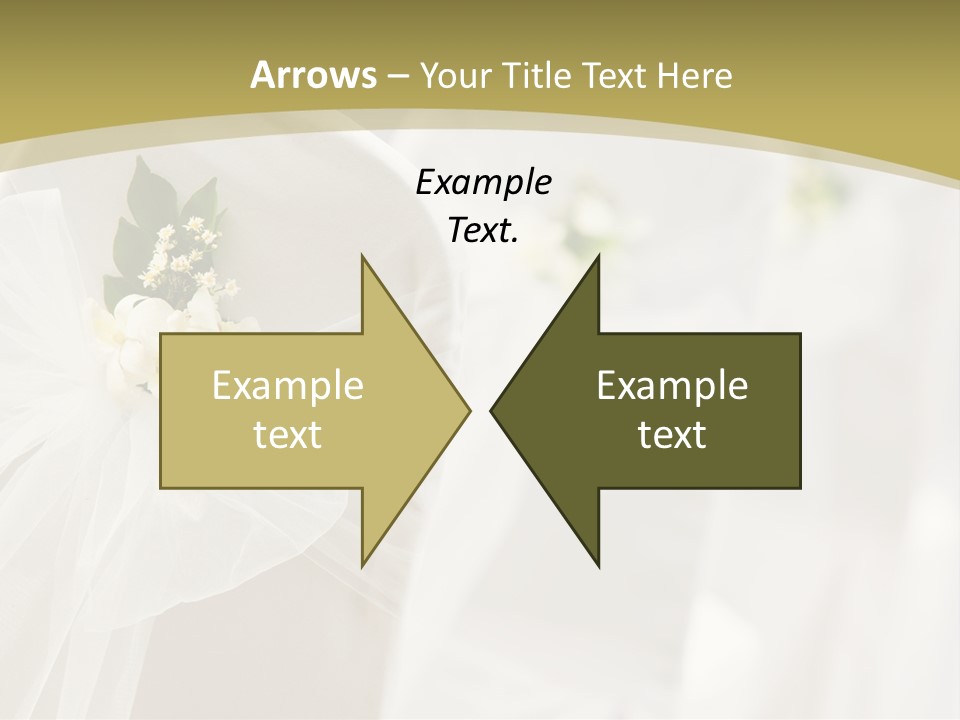 Arrows – Your Title Text Here

Example Text.

Example text

Example text